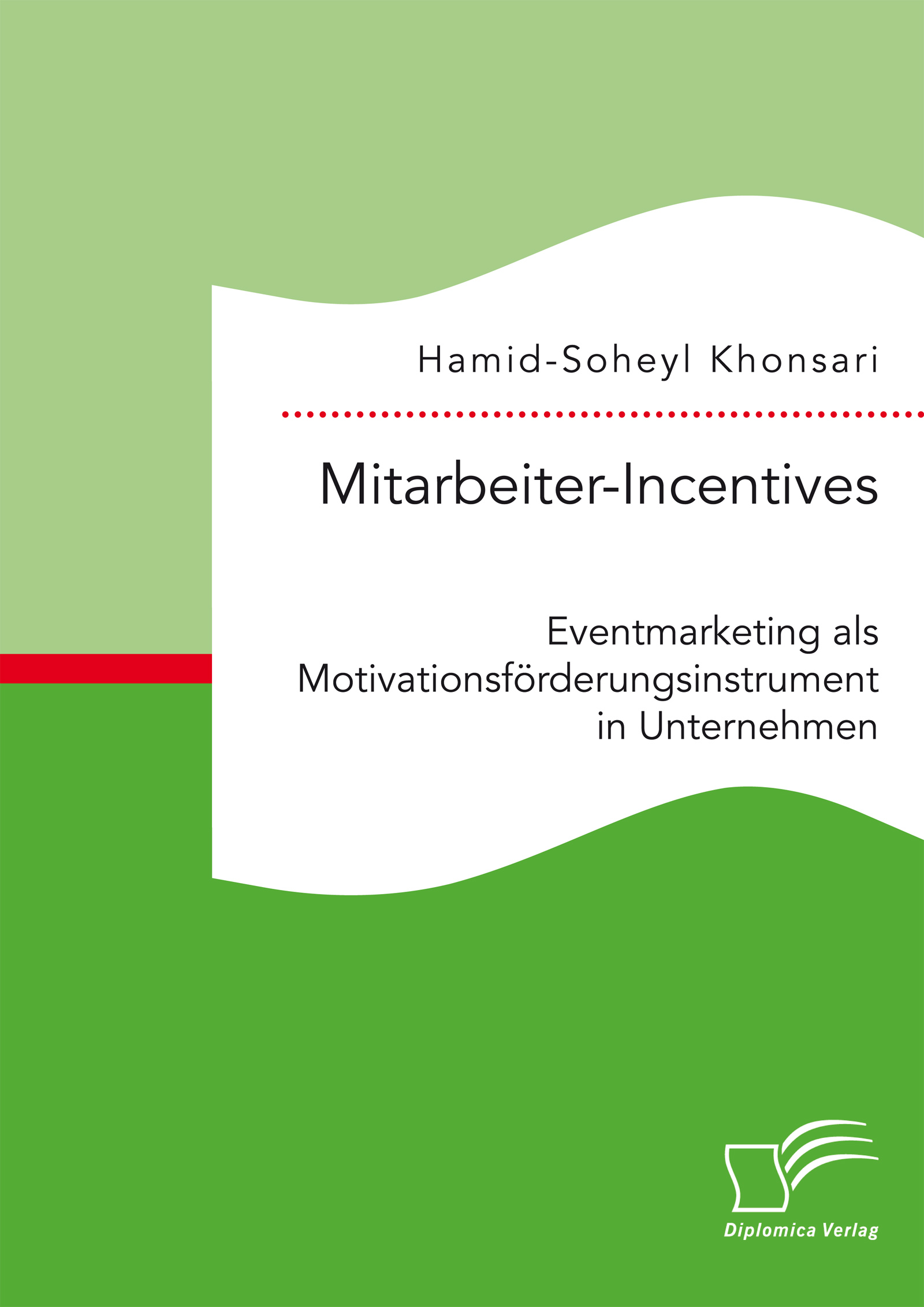 Hamid-Soheyl Khonsari

Mitarbeiter-Incentives

Eventmarketing als Motivationsförderungsinstrument in Unternehmen

Diplomica Verlag